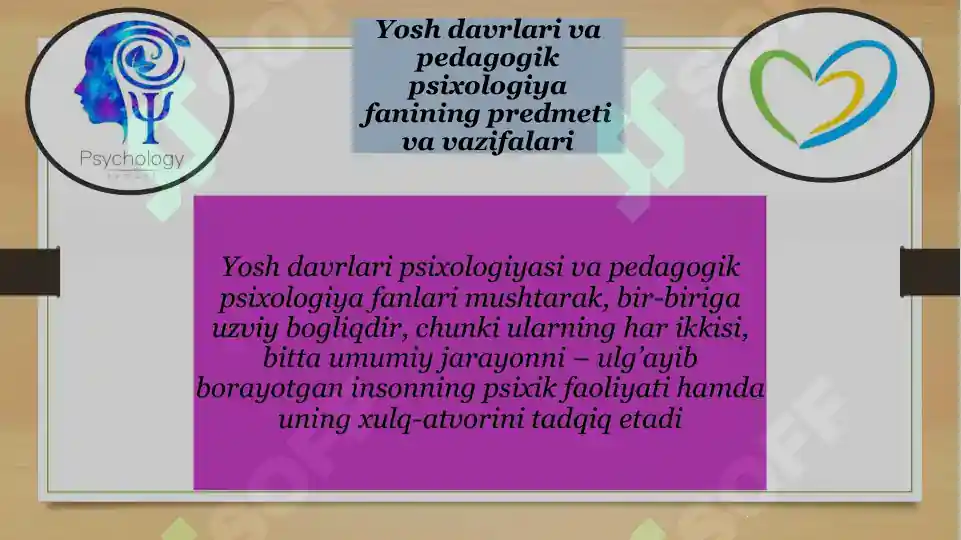 Psychology

Yosh davrlari va pedagogik psixologiya fanining predmeti va vazifalari

Yosh davrlari psixologiyasi va pedagogik psixologiya fanlari mushtarak, bir-biriga uzviy bogliqdir, chunki ularning har ikkisi, bitta umumiy jarayonni – ulg'ayib borayotgan insonning psixik faoliyati hamda uning xulq-atvorini tadqiq etadi